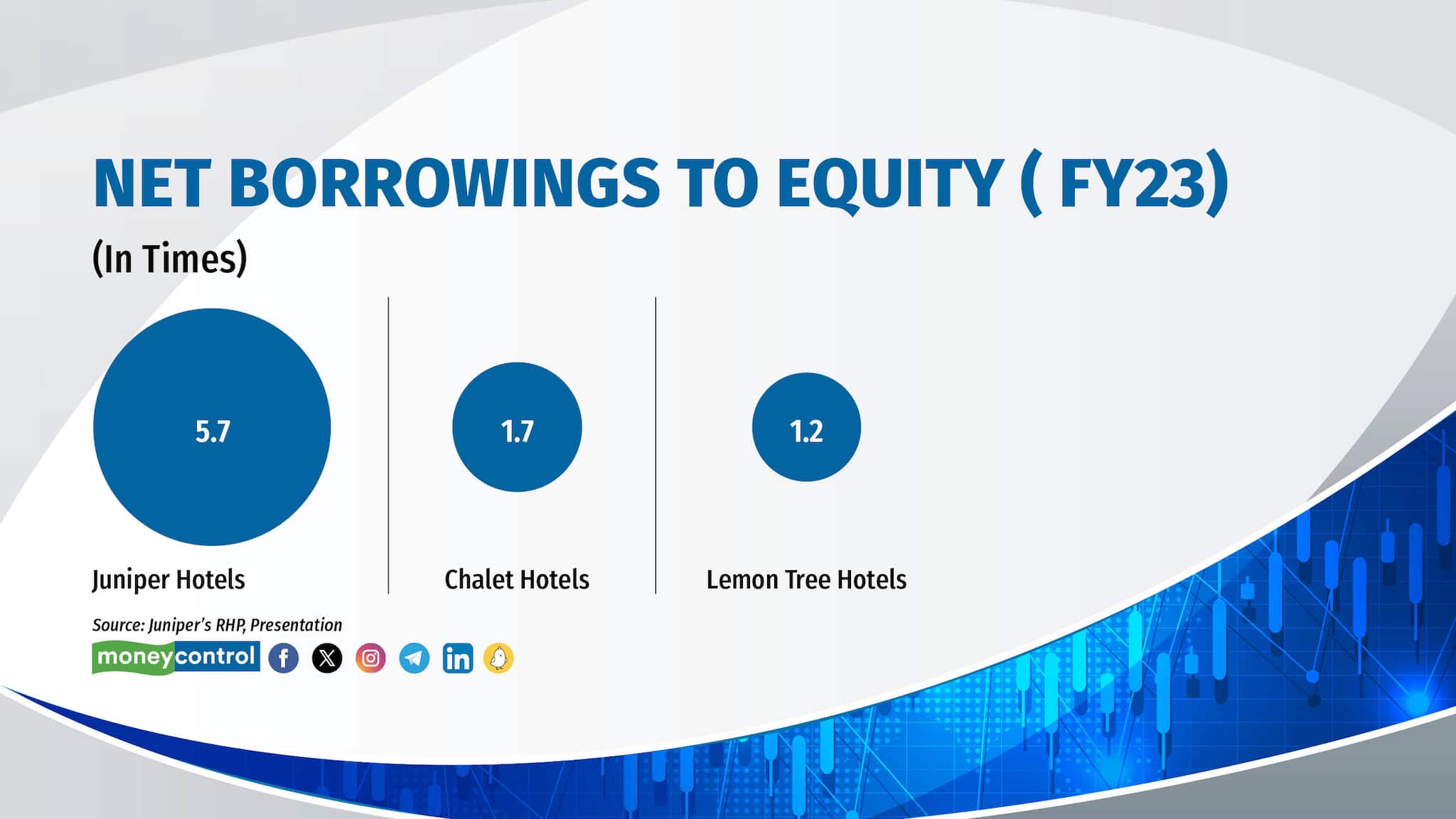 NET BORROWINGS TO EQUITY ( FY23)

(In Times)

5.7

Juniper Hotels

1.7

Chalet Hotels

1.2

Lemon Tree Hotels

Source: Juniper's RHP, Presentation

moneycontrol